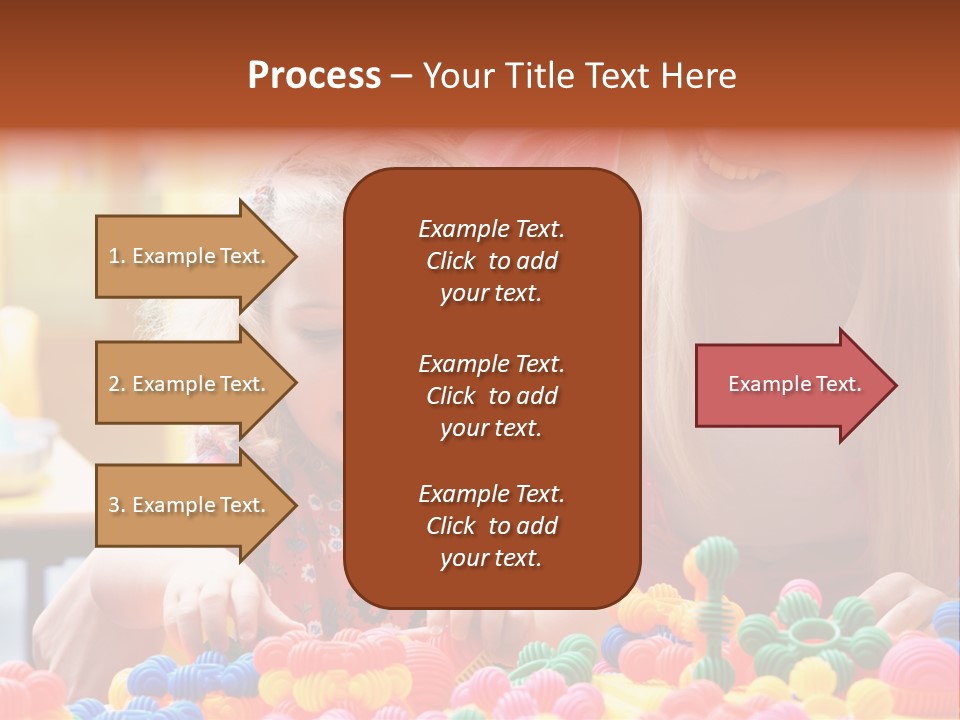 Process – Your Title Text Here

1. Example Text.

2. Example Text.

3. Example Text.

Example Text. Click to add your text.

Example Text. Click to add your text.

Example Text. Click to add your text.

Example Text.